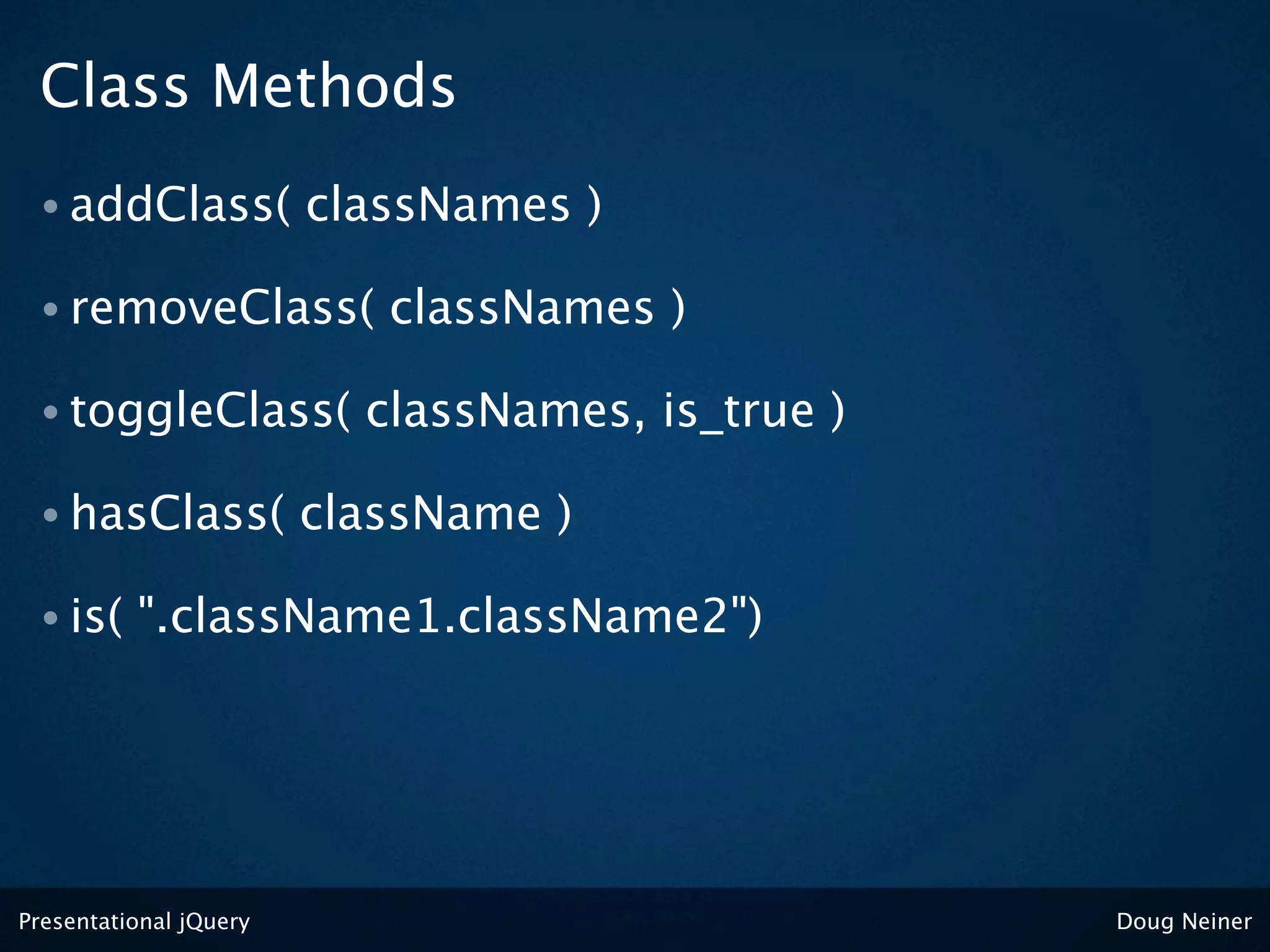 Class Methods

• addClass( classNames )

• removeClass( classNames )

• toggleClass( classNames, is_true )

• hasClass( className )

• is( ".className1.className2")

Presentational jQuery

Doug Neiner